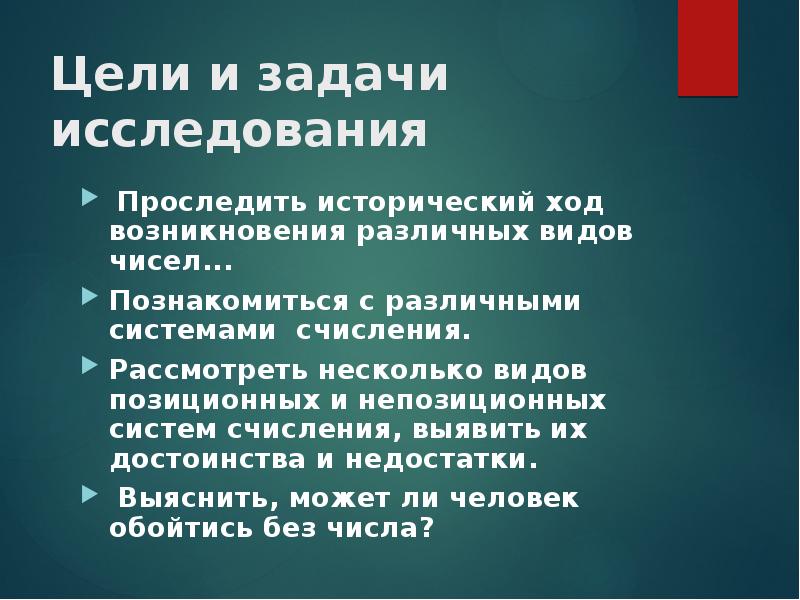 Цели и задачи исследования

Проследить исторический ход возникновения различных видов чисел...

Познакомиться с различными системами счисления.

Рассмотреть несколько видов позиционных и непозиционных систем счисления, выявить их достоинства и недостатки.

Выяснить, может ли человек обойтись без числа?